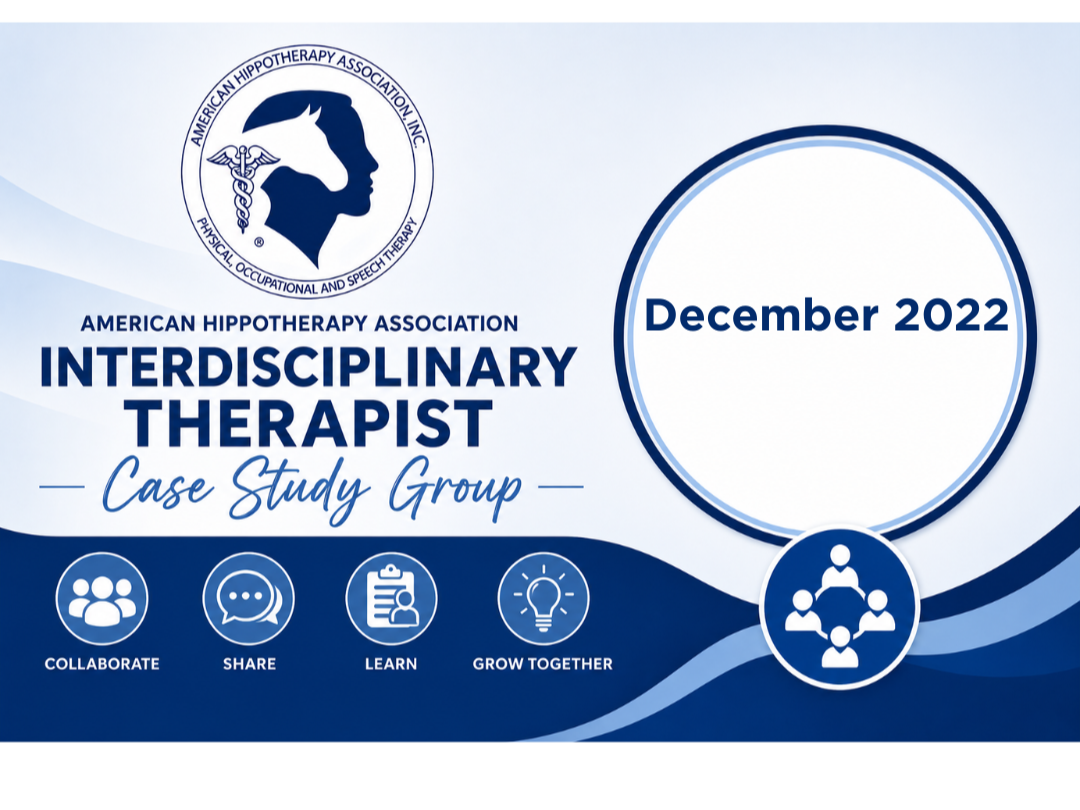 AMERICAN HIPPOTHERAPY ASSOCIATION, INC.
PHYSICAL, OCCUPATIONAL AND SPEECH THERAPY
®

AMERICAN HIPPOTHERAPY ASSOCIATION
INTERDISCIPLINARY THERAPIST
Case Study Group

December 2022

COLLABORATE
SHARE
LEARN
GROW TOGETHER